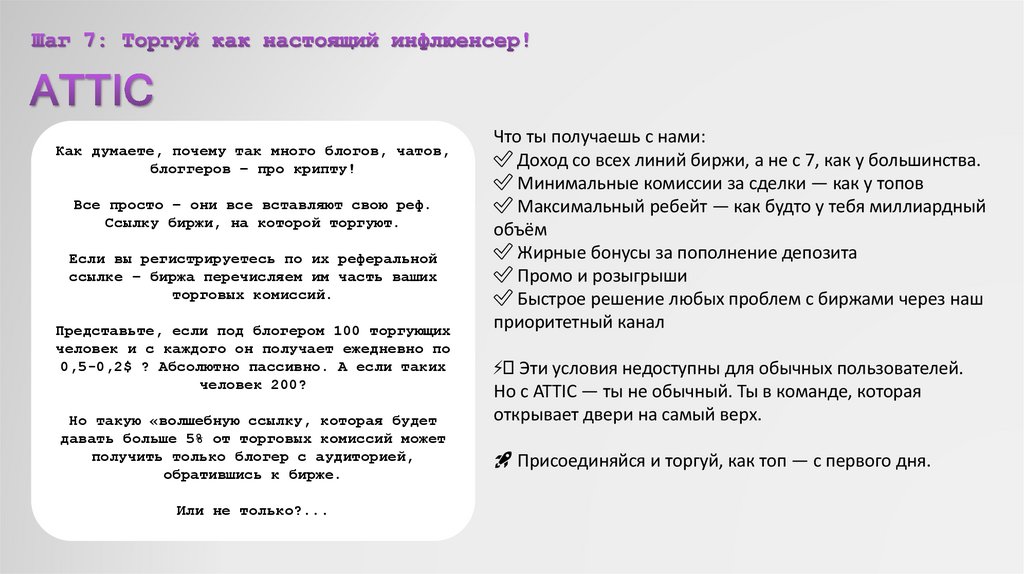 Шаг 7: Торгуй как настоящий инфлюенсер!

ATTIC

Как думаете, почему так много блогов, чатов, блоггеров – про крипту!

Все просто – они все вставляют свою реф. Ссылку биржи, на которой торгуют.

Если вы регистрируетесь по их реферальной ссылке – биржа перечисляем им часть ваших торговых комиссий.

Представьте, если под блогером 100 торгующих человек и с каждого он получает ежедневно по 0,5-0,2$ ? Абсолютно пассивно. А если таких человек 200?

Но такую «волшебную ссылку, которая будет давать больше 5% от торговых комиссий может получить только блогер с аудиторией, обратившись к бирже.

Или не только?...

Что ты получаешь с нами:
✅ Доход со всех линий биржи, а не с 7, как у большинства.
✅ Минимальные комиссии за сделки — как у топов
✅ Максимальный ребейт — как будто у тебя миллиардный объём
✅ Жирные бонусы за пополнение депозита
✅ Промо и розыгрыши
✅ Быстрое решение любых проблем с биржами через наш приоритетный канал

⚡ Эти условия недоступны для обычных пользователей. Но с ATTIC — ты не обычный. Ты в команде, которая открывает двери на самый верх.

🚀 Присоединяйся и торгуй, как топ — с первого дня.